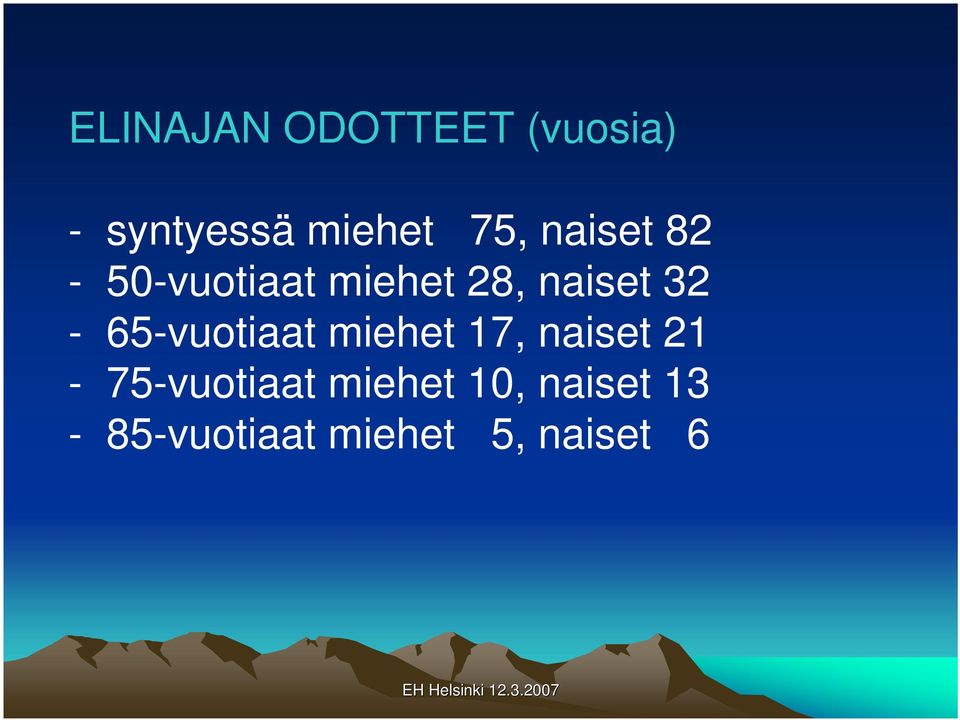 ELINAJAN ODOTTEET (vuosia)

- syntyessä miehet 75, naiset 82
- 50-vuotiaat miehet 28, naiset 32
- 65-vuotiaat miehet 17, naiset 21
- 75-vuotiaat miehet 10, naiset 13
- 85-vuotiaat miehet 5, naiset 6

EH Helsinki 12.3.2007